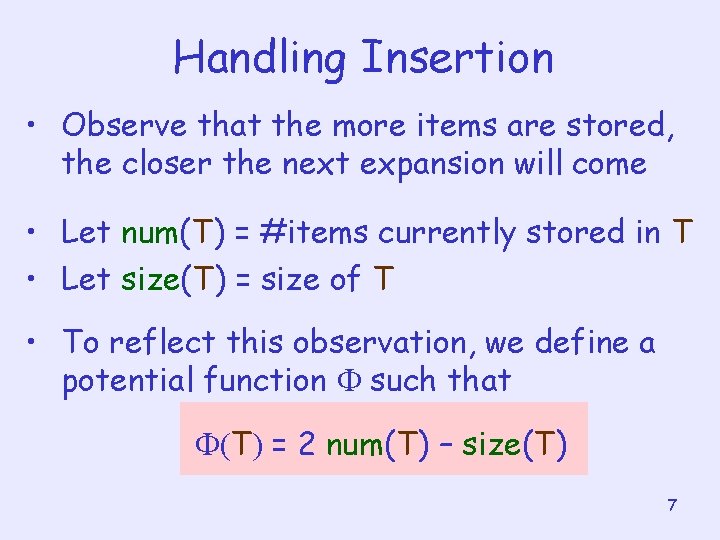 Handling Insertion

• Observe that the more items are stored, the closer the next expansion will come

• Let num(T) = #items currently stored in T
• Let size(T) = size of T

• To reflect this observation, we define a potential function $\Phi$ such that

$\Phi(T) = 2\ num(T) - size(T)$

7